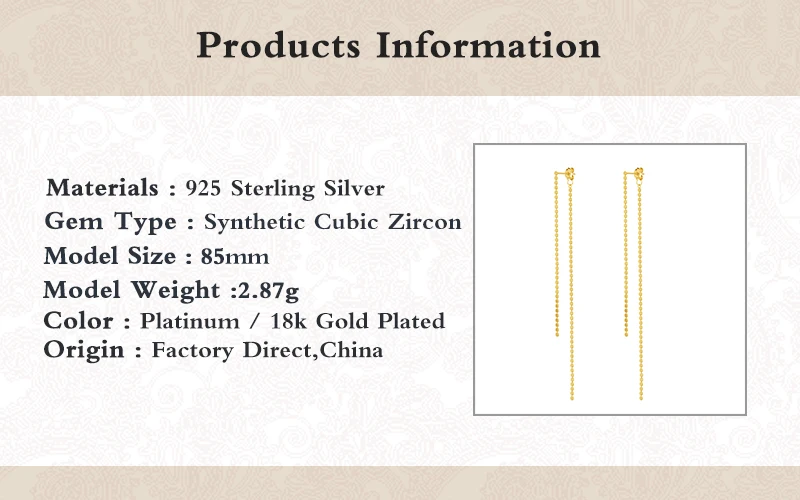 Products Information

Materials : 925 Sterling Silver
Gem Type : Synthetic Cubic Zircon
Model Size : 85mm
Model Weight :2.87g
Color : Platinum / 18k Gold Plated
Origin : Factory Direct,China